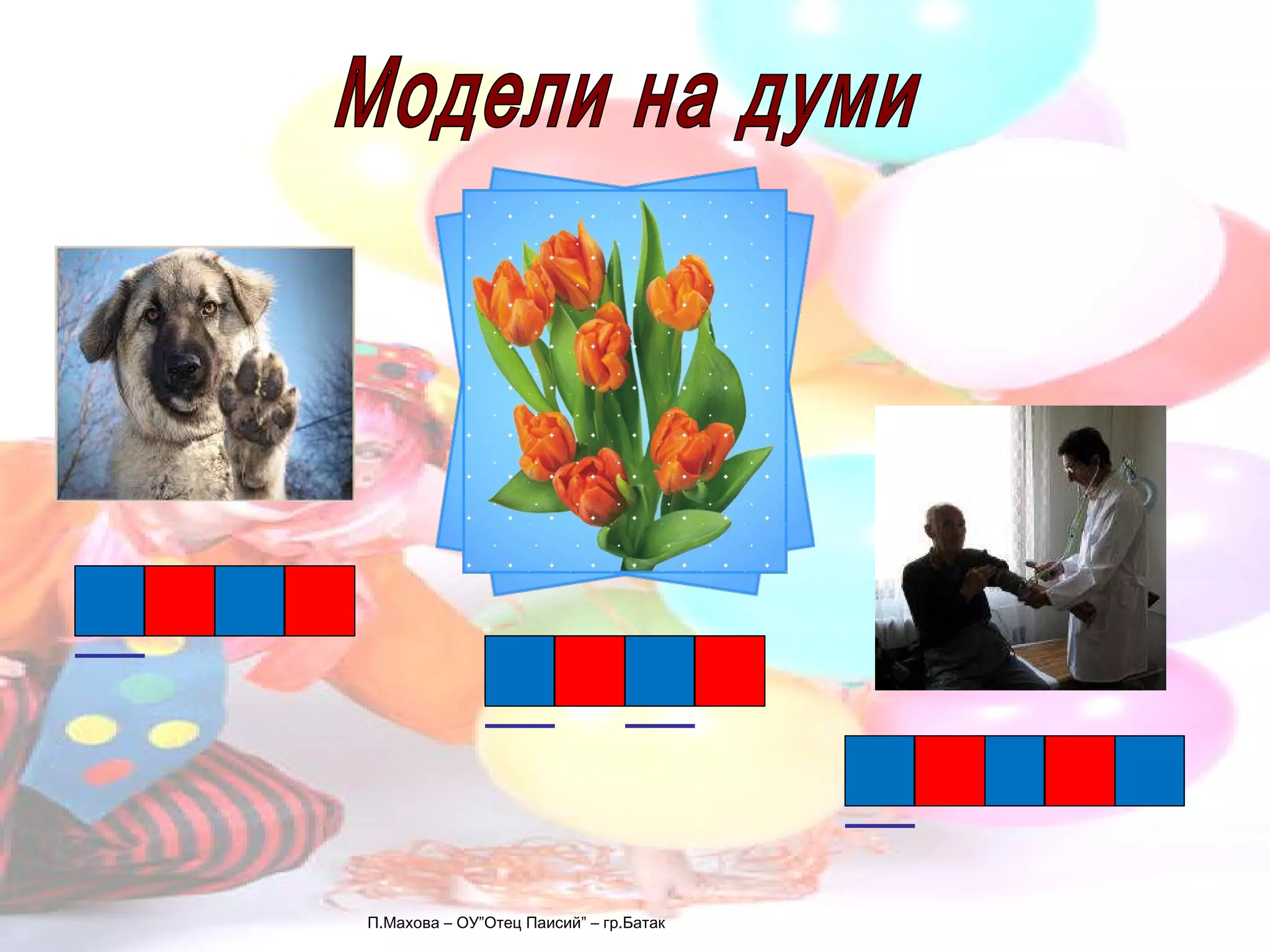 Модели на думи

П.Махова – ОУ"Отец Паисий" – гр.Батак